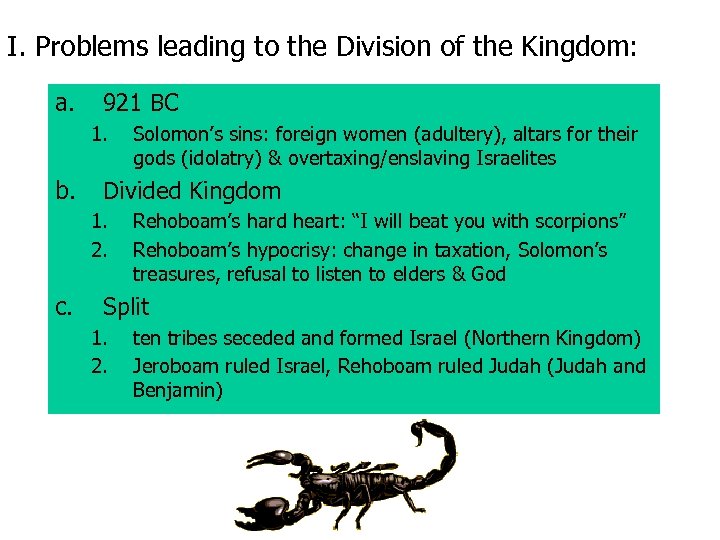 I. Problems leading to the Division of the Kingdom:

a. 921 BC

1. Solomon's sins: foreign women (adultery), altars for their gods (idolatry) & overtaxing/enslaving Israelites

b. Divided Kingdom

1. Rehoboam's hard heart: "I will beat you with scorpions"
2. Rehoboam's hypocrisy: change in taxation, Solomon's treasures, refusal to listen to elders & God

c. Split

1. ten tribes seceded and formed Israel (Northern Kingdom)
2. Jeroboam ruled Israel, Rehoboam ruled Judah (Judah and Benjamin)